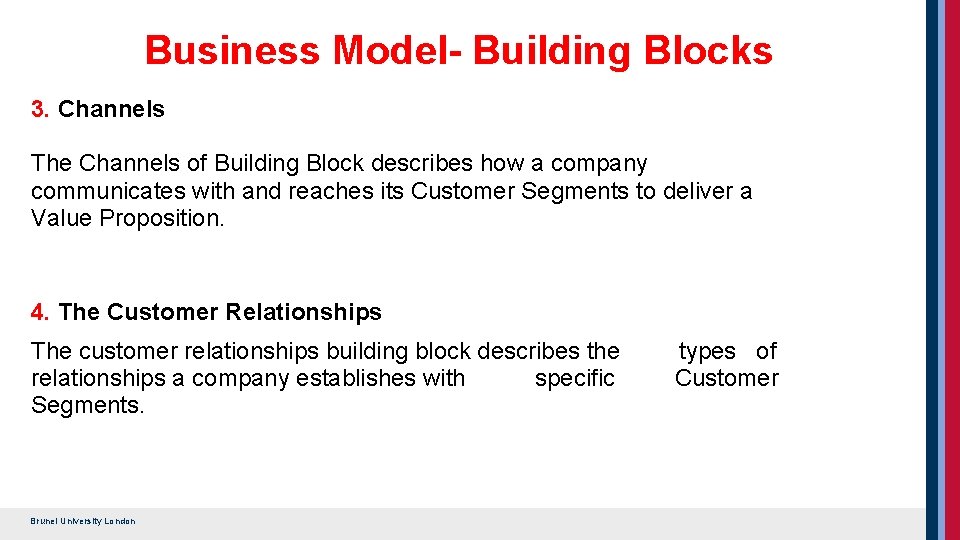 Business Model- Building Blocks

3. Channels

The Channels of Building Block describes how a company communicates with and reaches its Customer Segments to deliver a Value Proposition.

4. The Customer Relationships

The customer relationships building block describes the types of relationships a company establishes with specific Customer Segments.

Brunel University London